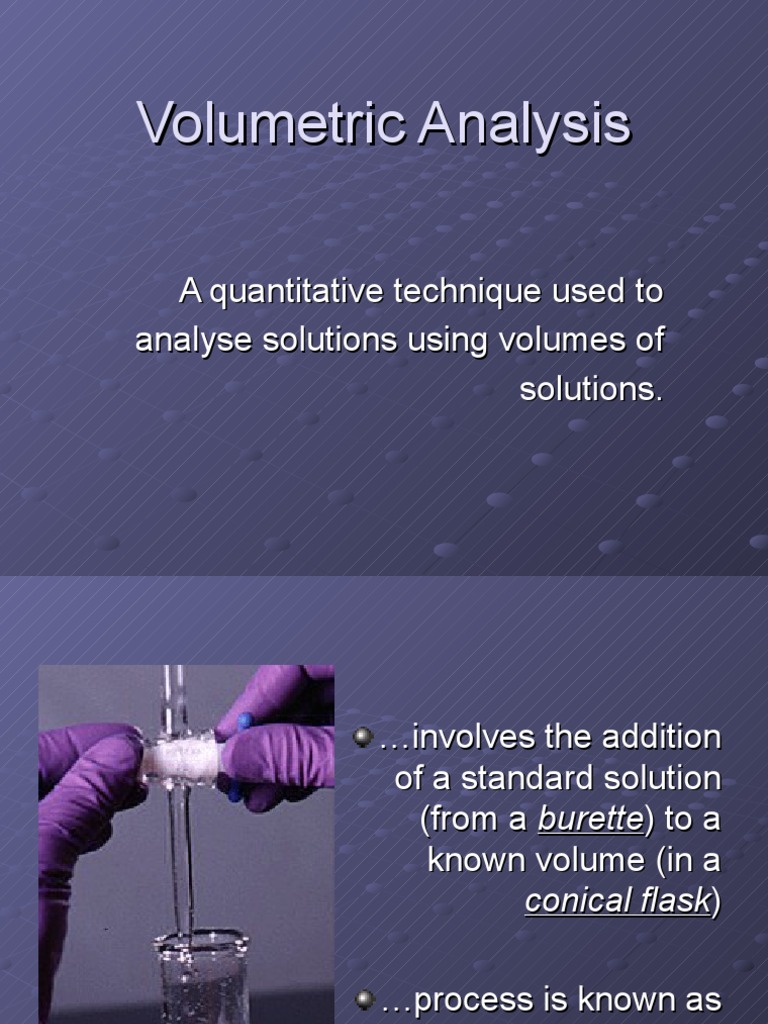 Volumetric Analysis

A quantitative technique used to analyse solutions using volumes of solutions.

…involves the addition of a standard solution (from a burette) to a known volume (in a conical flask)

…process is known as